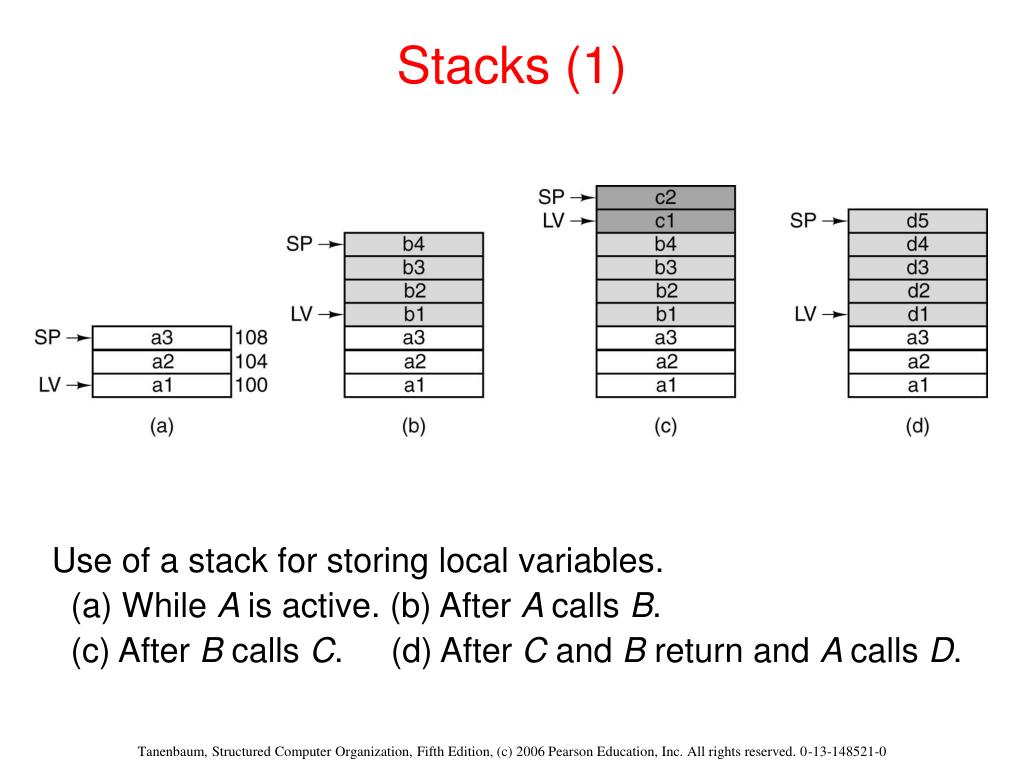 Stacks (1)

SP → a3 108
a2 104
LV → a1 100
(a)

SP → b4
b3
b2
LV → b1
a3
a2
a1
(b)

SP → c2
LV → c1
b4
b3
b2
b1
a3
a2
a1
(c)

SP → d5
d4
d3
d2
LV → d1
a3
a2
a1
(d)

Use of a stack for storing local variables.
(a) While A is active. (b) After A calls B.
(c) After B calls C. (d) After C and B return and A calls D.

Tanenbaum, Structured Computer Organization, Fifth Edition, (c) 2006 Pearson Education, Inc. All rights reserved. 0-13-148521-0